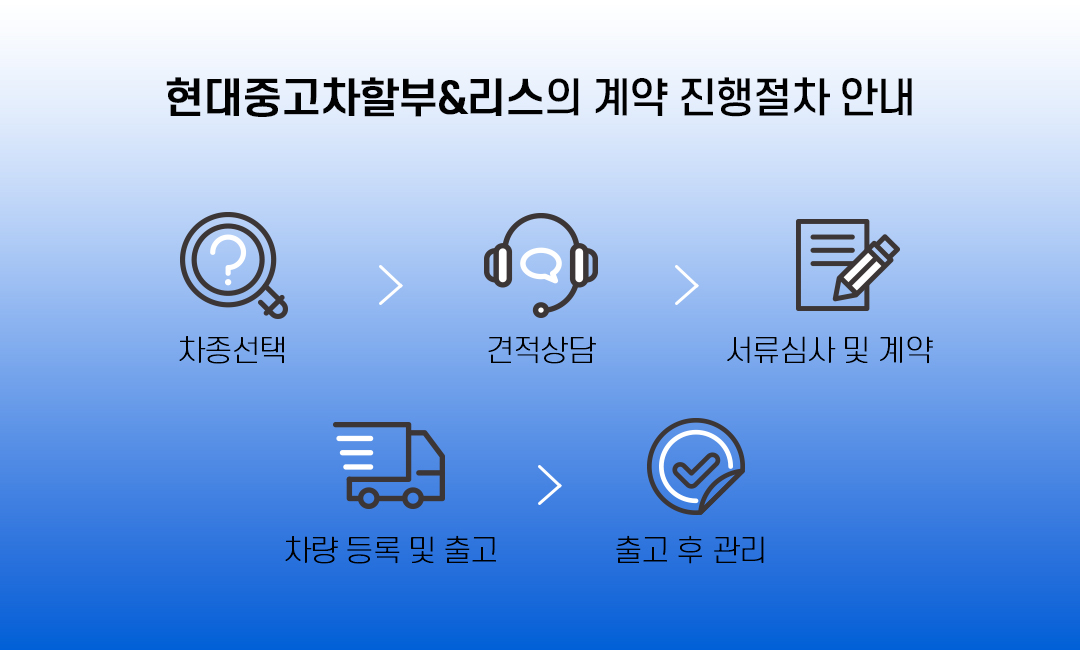 현대중고차할부&리스의 계약 진행절차 안내

차종선택

견적상담

서류심사 및 계약

차량 등록 및 출고

출고 후 관리